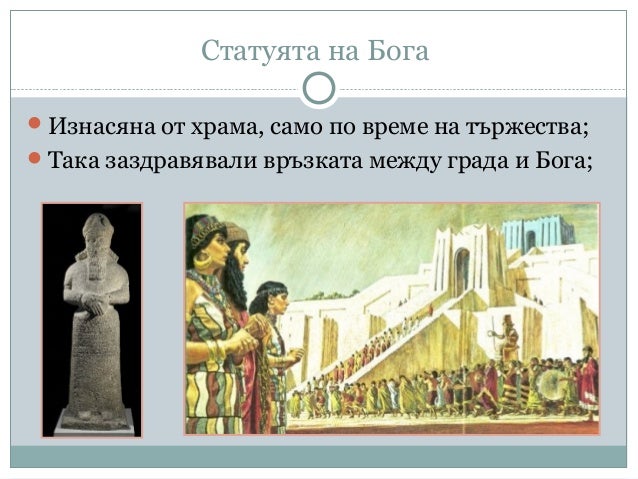 Статуята на Бога

Изнасяна от храма, само по време на тържества;

Така заздравявали връзката между града и Бога;